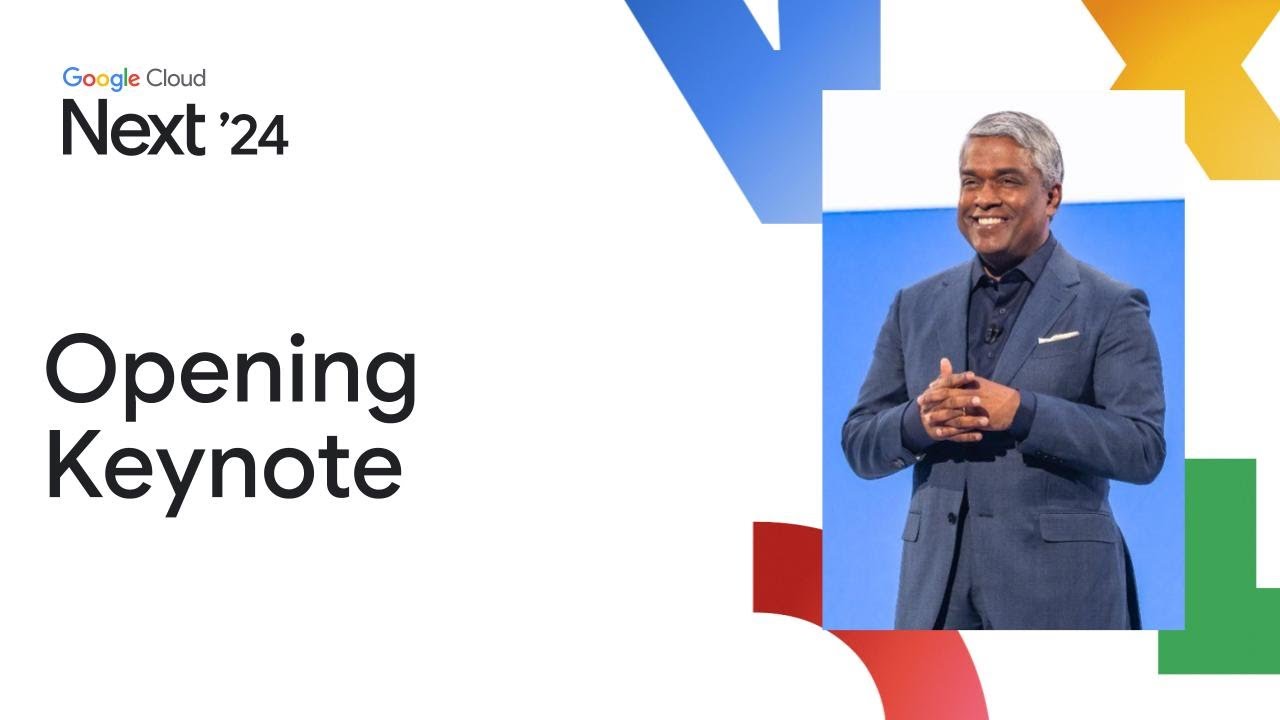 Google Cloud
Next '24

Opening Keynote